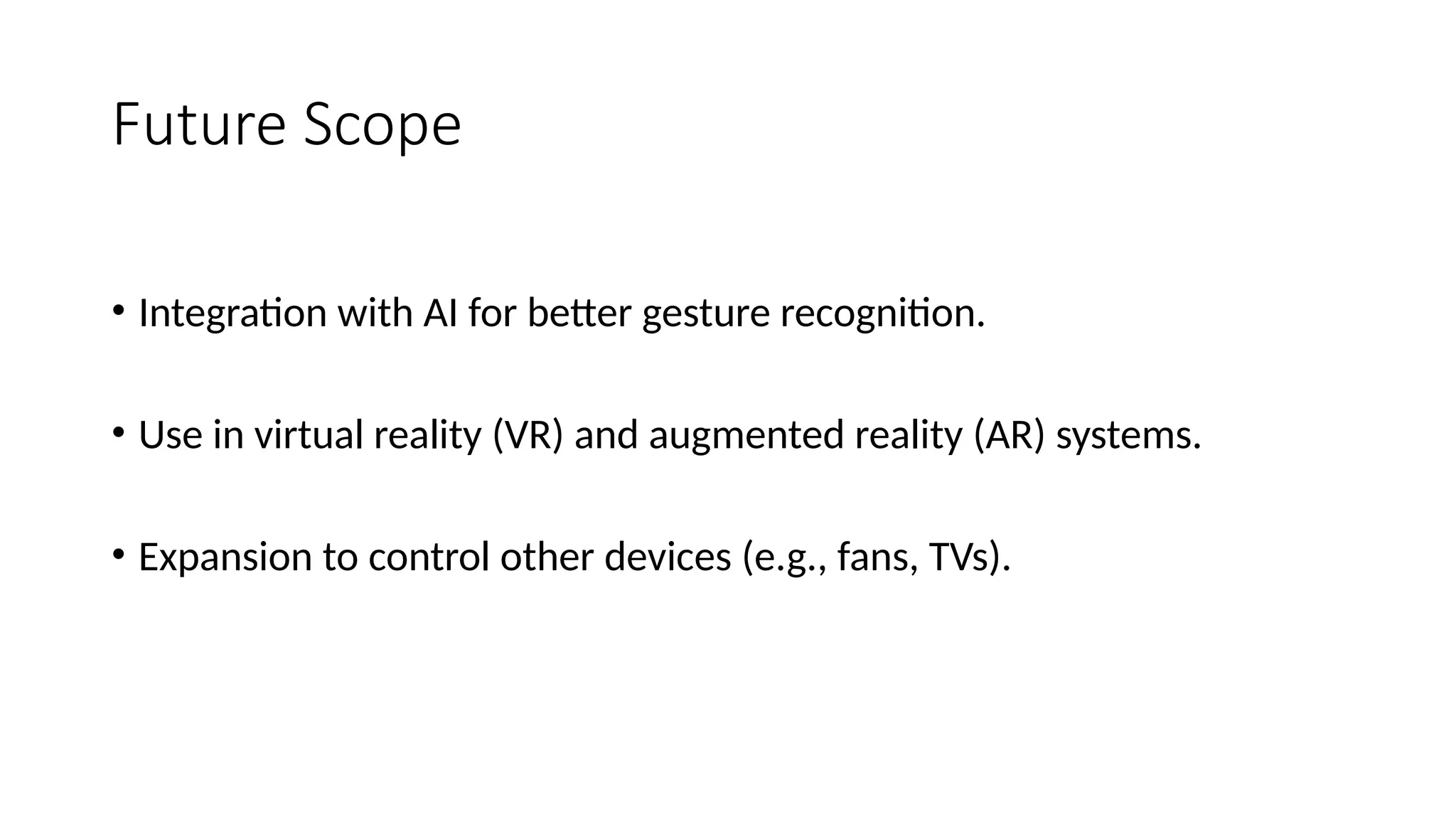 Future Scope

• Integration with AI for better gesture recognition.

• Use in virtual reality (VR) and augmented reality (AR) systems.

• Expansion to control other devices (e.g., fans, TVs).